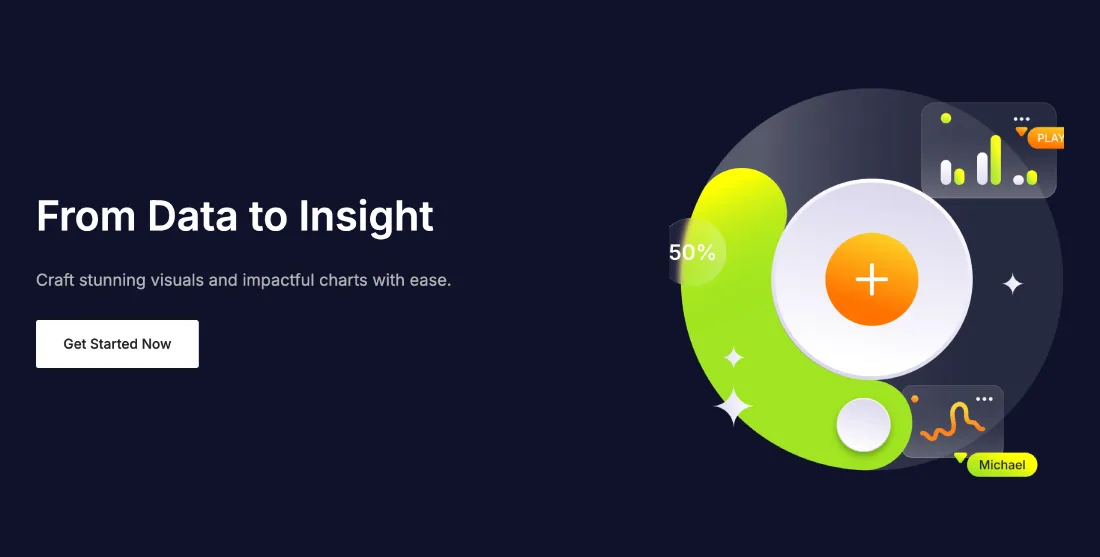 From Data to Insight

Craft stunning visuals and impactful charts with ease.

Get Started Now

50%

PLAY

Michael